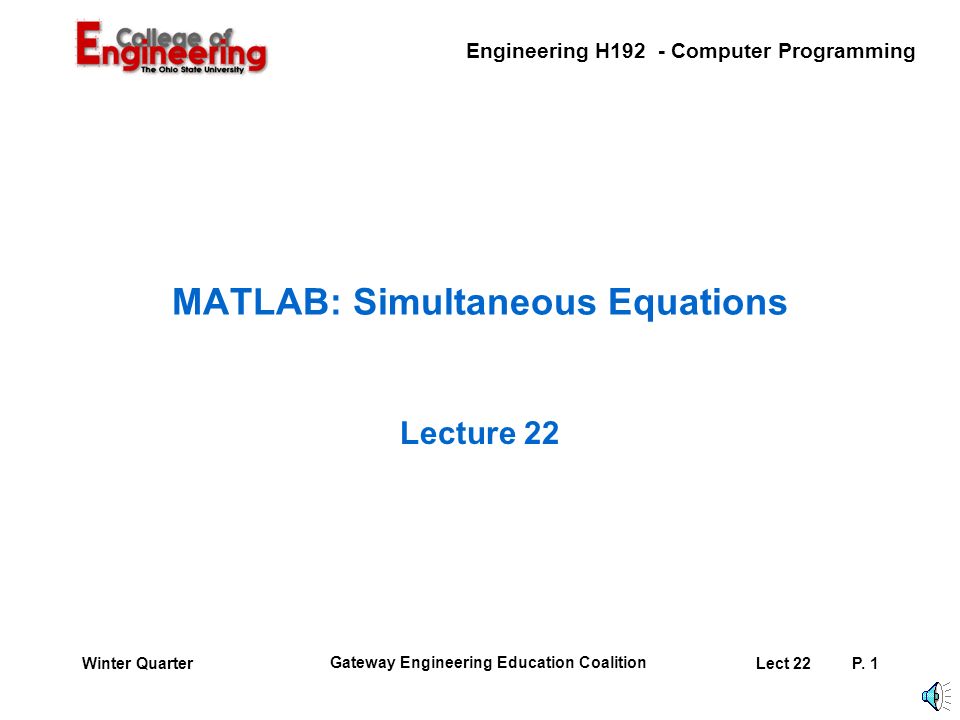 College of Engineering
The Ohio State University

Engineering H192 - Computer Programming

MATLAB: Simultaneous Equations

Lecture 22

Winter Quarter

Gateway Engineering Education Coalition

Lect 22

P. 1